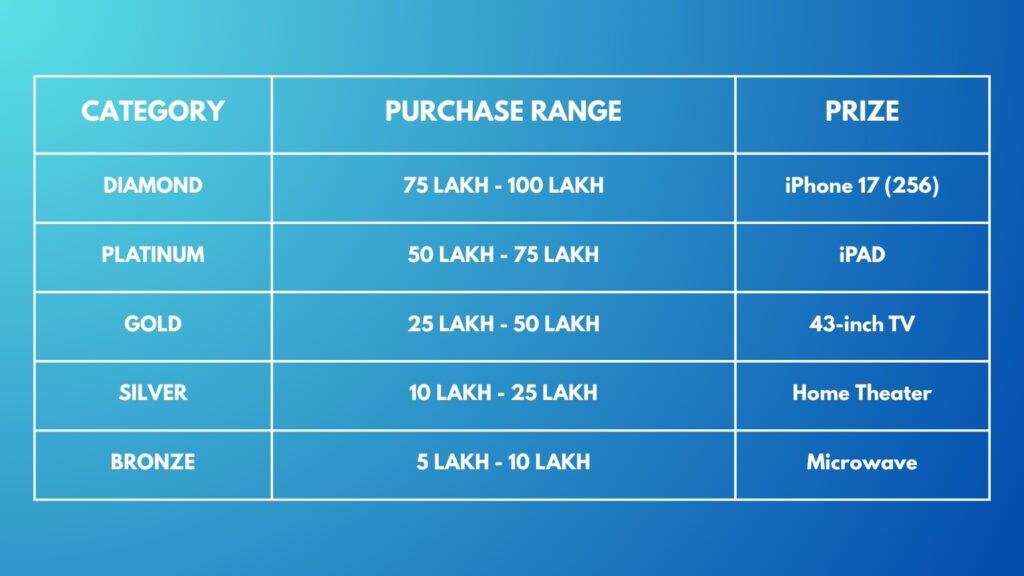 | CATEGORY | PURCHASE RANGE | PRIZE |
|---|---|---|
| DIAMOND | 75 LAKH - 100 LAKH | iPhone 17 (256) |
| PLATINUM | 50 LAKH - 75 LAKH | iPAD |
| GOLD | 25 LAKH - 50 LAKH | 43-inch TV |
| SILVER | 10 LAKH - 25 LAKH | Home Theater |
| BRONZE | 5 LAKH - 10 LAKH | Microwave |